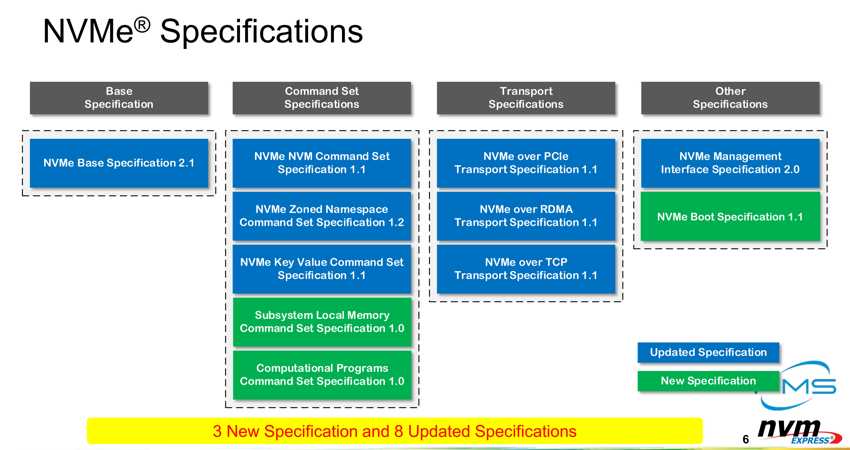 NVMe® Specifications

Base Specification

NVMe Base Specification 2.1

Command Set Specifications

NVMe NVM Command Set Specification 1.1

NVMe Zoned Namespace Command Set Specification 1.2

NVMe Key Value Command Set Specification 1.1

Subsystem Local Memory Command Set Specification 1.0

Computational Programs Command Set Specification 1.0

Transport Specifications

NVMe over PCIe Transport Specification 1.1

NVMe over RDMA Transport Specification 1.1

NVMe over TCP Transport Specification 1.1

Other Specifications

NVMe Management Interface Specification 2.0

NVMe Boot Specification 1.1

Updated Specification

New Specification

MS

3 New Specification and 8 Updated Specifications

6

nvm EXPRESS